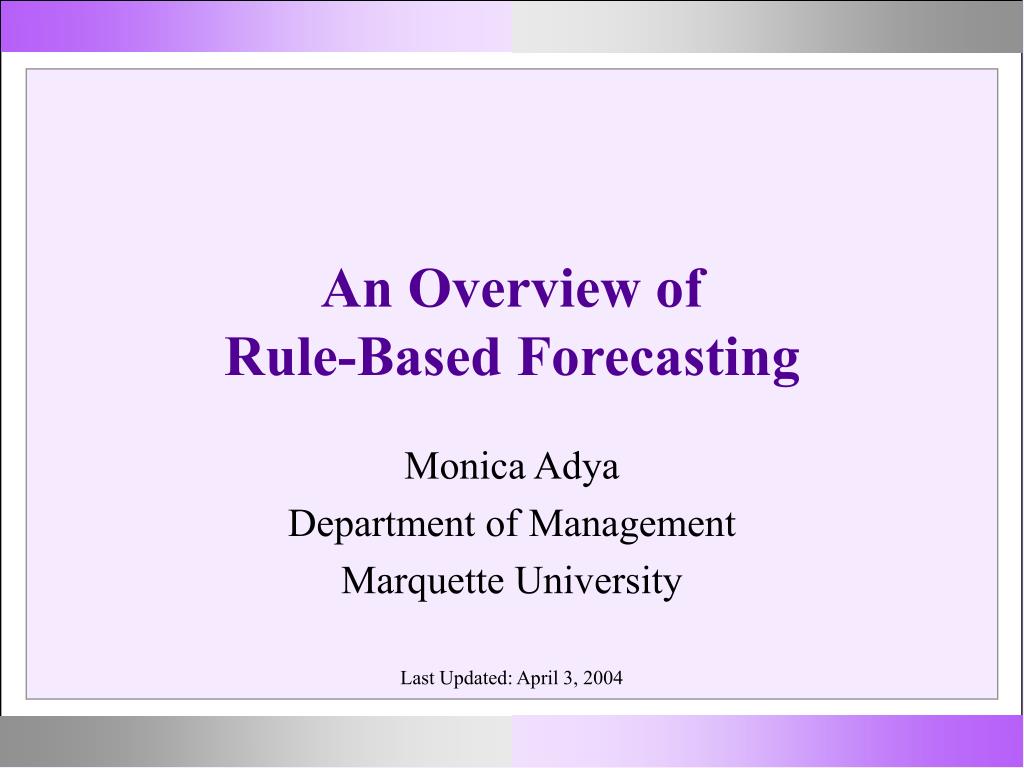 An Overview of
Rule-Based Forecasting

Monica Adya
Department of Management
Marquette University

Last Updated: April 3, 2004